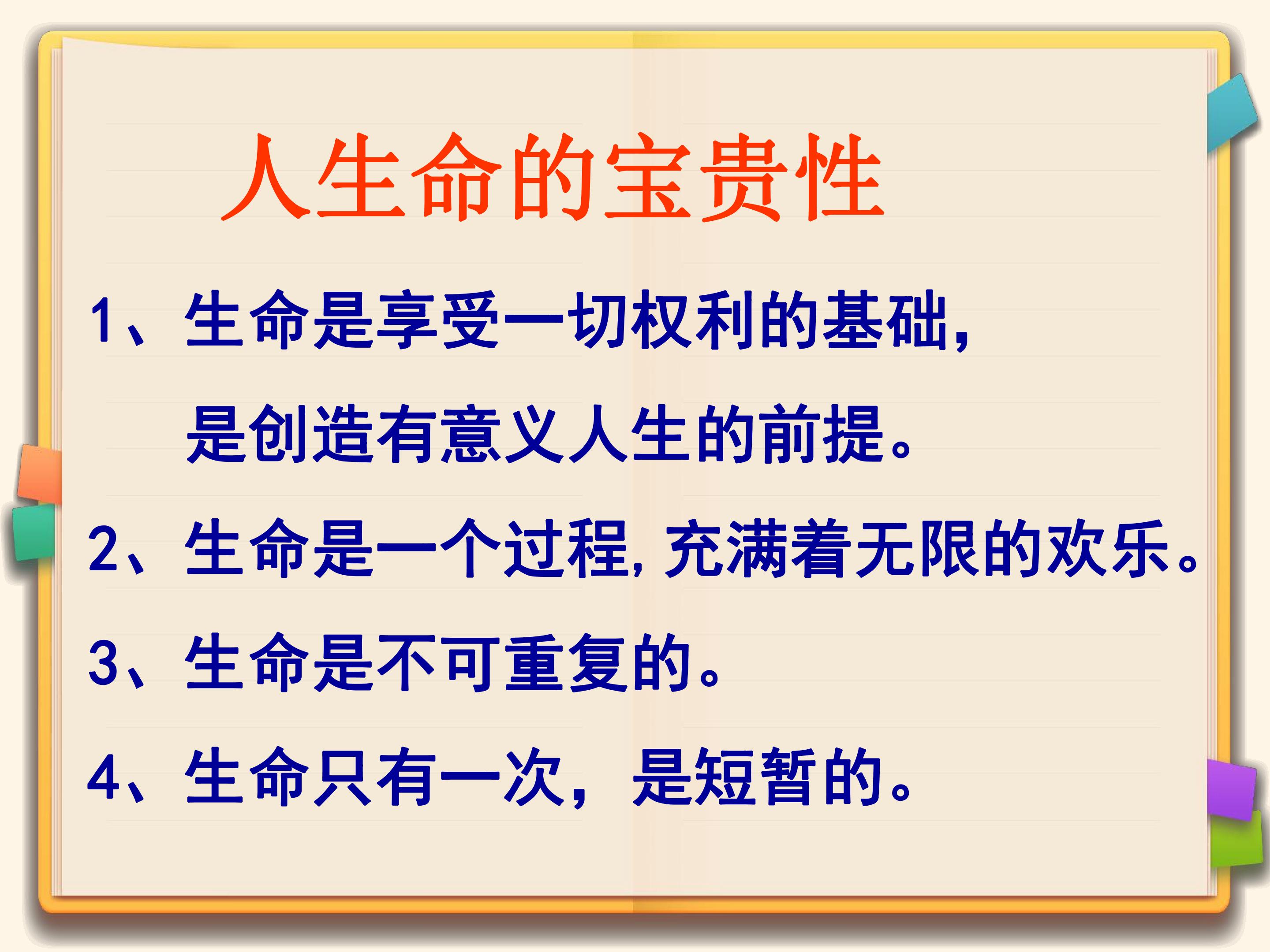 人生命的宝贵性

1、生命是享受一切权利的基础，是创造有意义人生的前提。

2、生命是一个过程，充满着无限的欢乐。

3、生命是不可重复的。

4、生命只有一次，是短暂的。